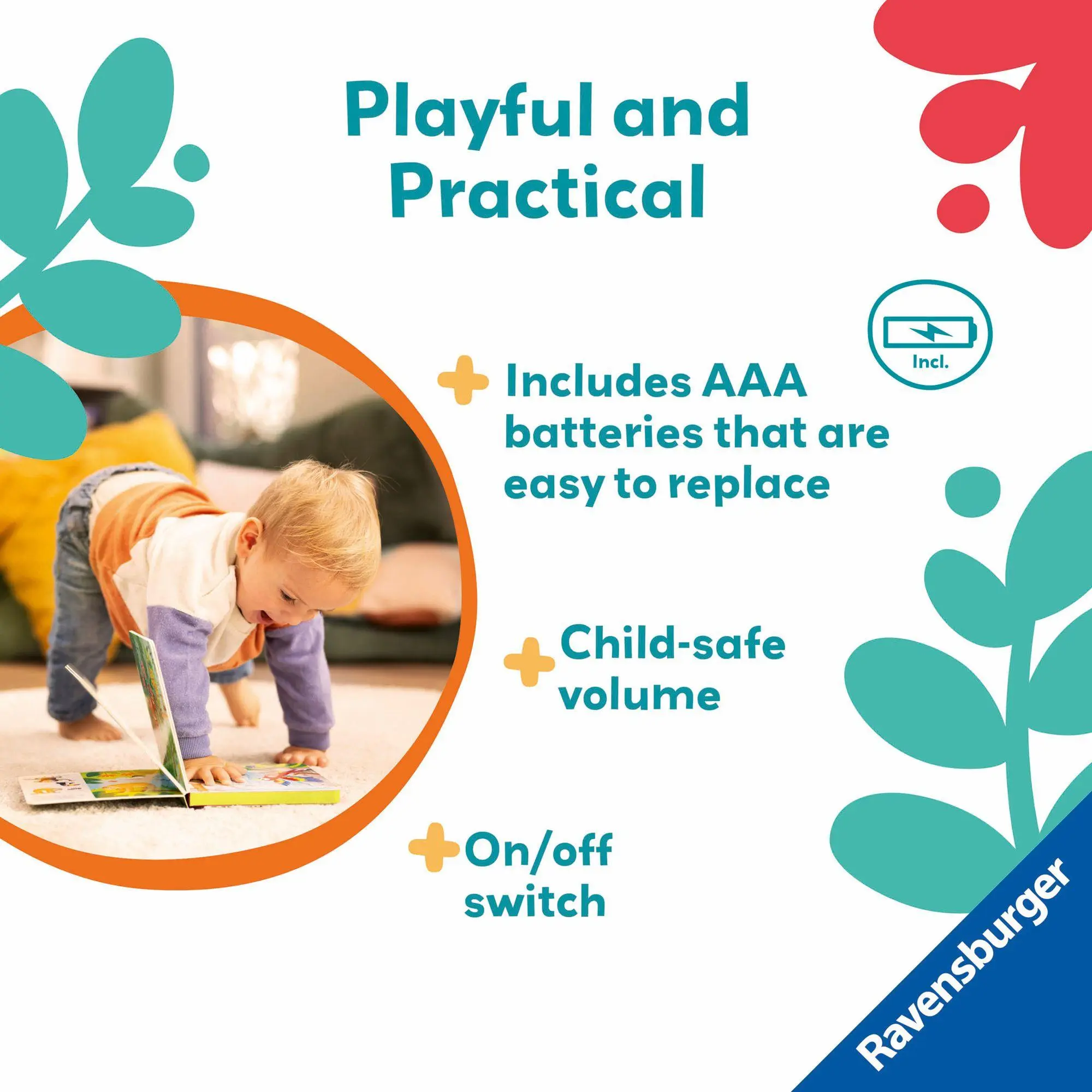 Playful and Practical

Incl.

+ Includes AAA batteries that are easy to replace

+ Child-safe volume

+ On/off switch

Ravensburger